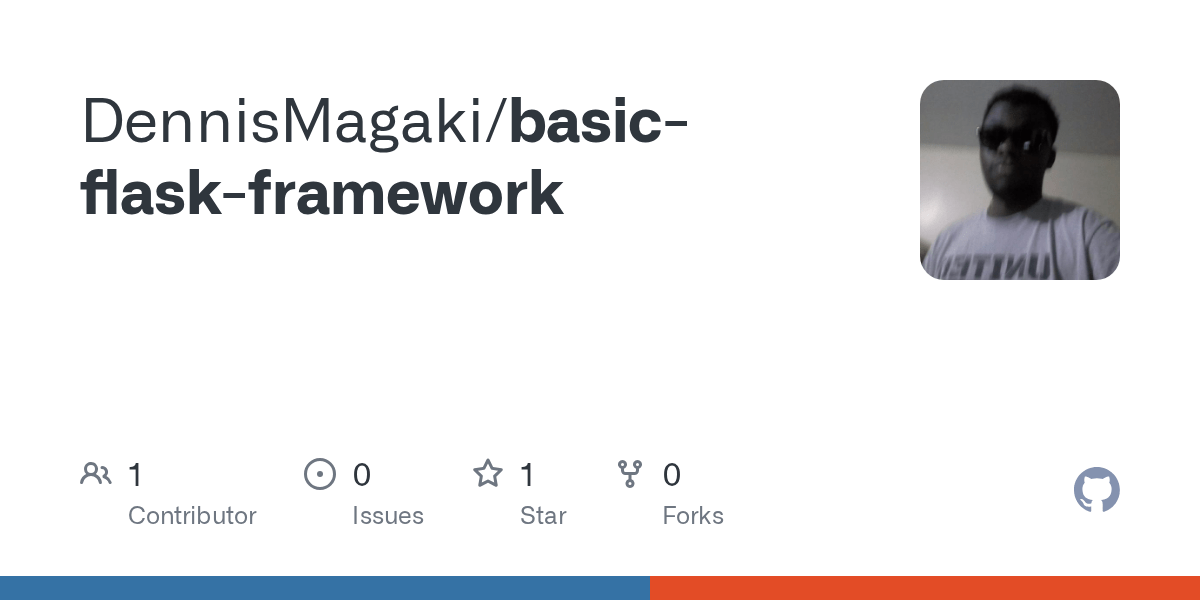 DennisMagaki/basic-flask-framework

1
Contributor

0
Issues

1
Star

0
Forks